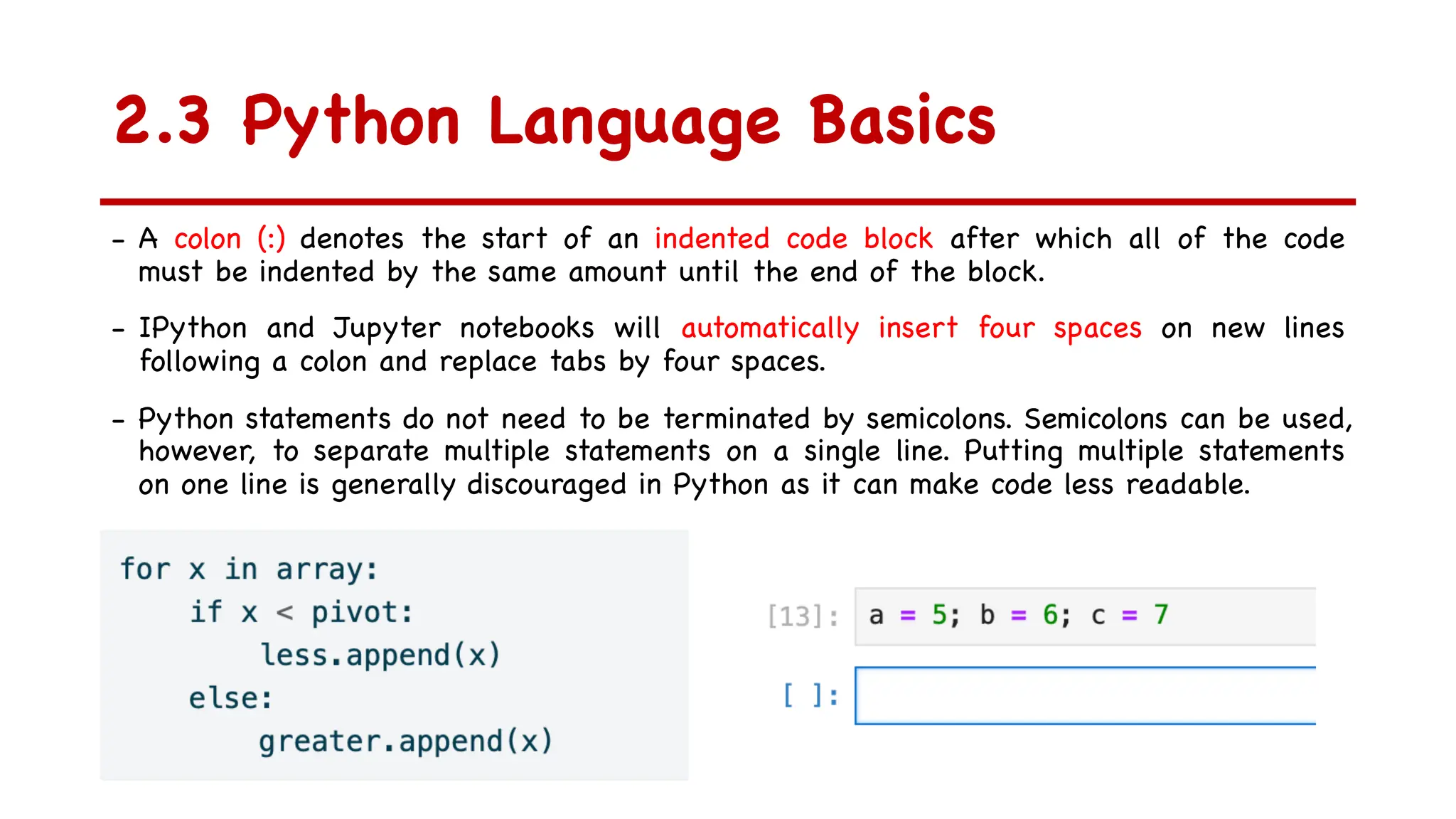 2.3 Python Language Basics

- A colon (:) denotes the start of an indented code block after which all of the code must be indented by the same amount until the end of the block.

- IPython and Jupyter notebooks will automatically insert four spaces on new lines following a colon and replace tabs by four spaces.

- Python statements do not need to be terminated by semicolons. Semicolons can be used, however, to separate multiple statements on a single line. Putting multiple statements on one line is generally discouraged in Python as it can make code less readable.

for x in array:
    if x < pivot:
        less.append(x)
    else:
        greater.append(x)

[13]: a = 5; b = 6; c = 7

[ ]: